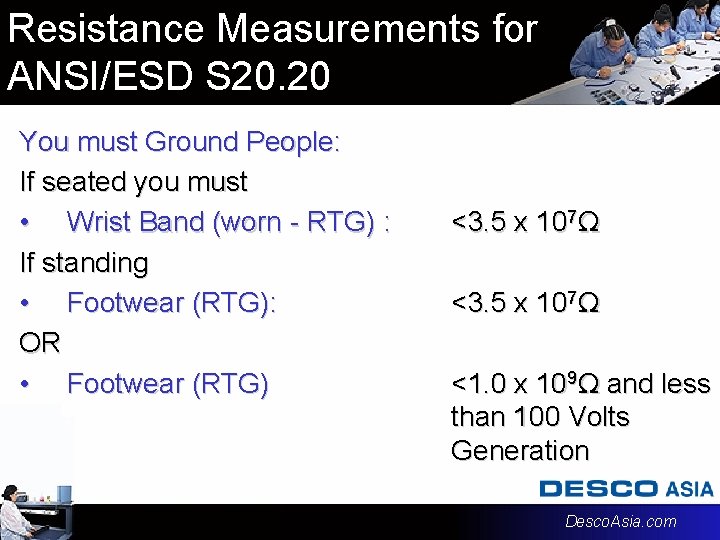 Resistance Measurements for ANSI/ESD S20.20

You must Ground People:

If seated you must

• Wrist Band (worn - RTG) : $<3.5 \times 10^7\Omega$

If standing

• Footwear (RTG): $<3.5 \times 10^7\Omega$

OR

• Footwear (RTG) $<1.0 \times 10^9\Omega$ and less than 100 Volts Generation

DESCO ASIA

DescoAsia.com